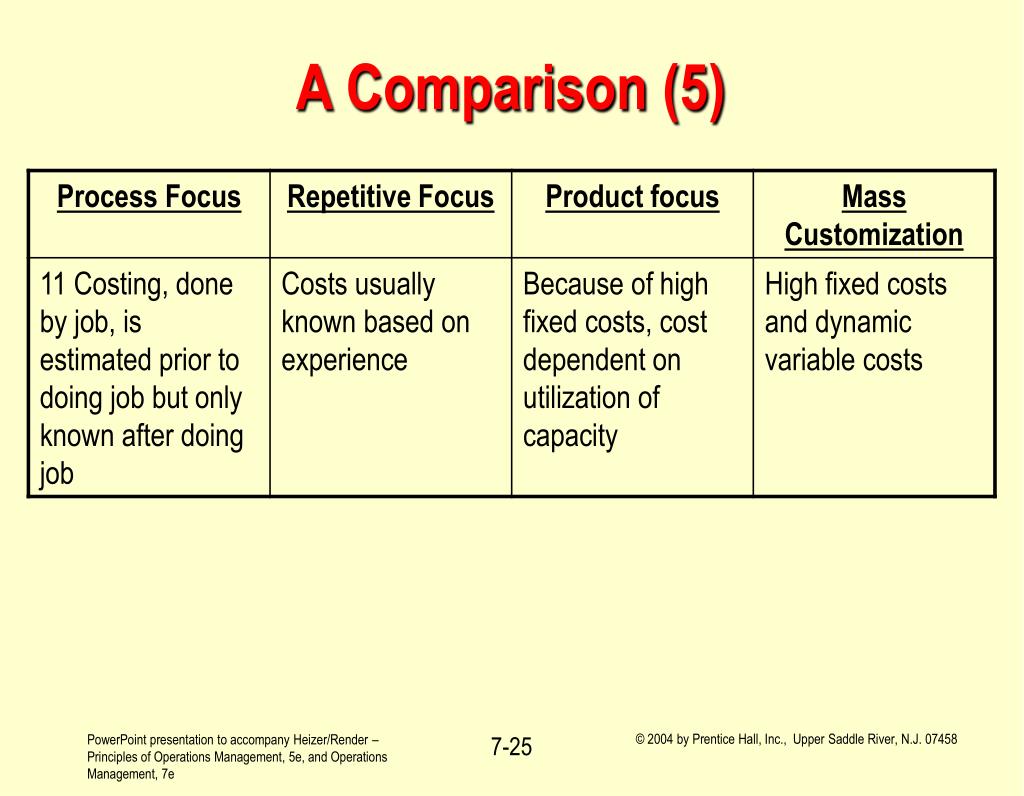 A Comparison (5)

| Process Focus | Repetitive Focus | Product focus | Mass Customization |
|---|---|---|---|
| 11 Costing, done by job, is estimated prior to doing job but only known after doing job | Costs usually known based on experience | Because of high fixed costs, cost dependent on utilization of capacity | High fixed costs and dynamic variable costs |

PowerPoint presentation to accompany Heizer/Render – Principles of Operations Management, 5e, and Operations Management, 7e

7-25

© 2004 by Prentice Hall, Inc., Upper Saddle River, N.J. 07458